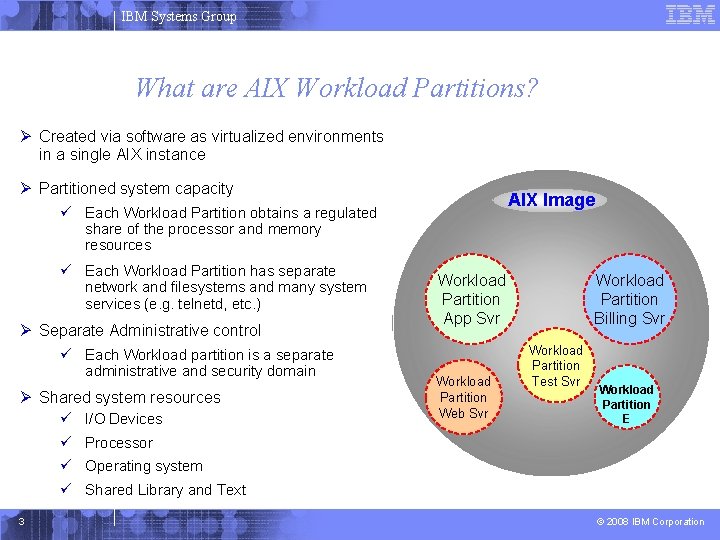 IBM Systems Group

IBM

What are AIX Workload Partitions?

➢ Created via software as virtualized environments in a single AIX instance

➢ Partitioned system capacity

✓ Each Workload Partition obtains a regulated share of the processor and memory resources

✓ Each Workload Partition has separate network and filesystems and many system services (e.g. telnetd, etc.)

➢ Separate Administrative control

✓ Each Workload partition is a separate administrative and security domain

➢ Shared system resources

✓ I/O Devices

✓ Processor

✓ Operating system

✓ Shared Library and Text

AIX Image

Workload Partition App Svr

Workload Partition Billing Svr

Workload Partition Test Svr

Workload Partition Web Svr

Workload Partition E

3

© 2008 IBM Corporation